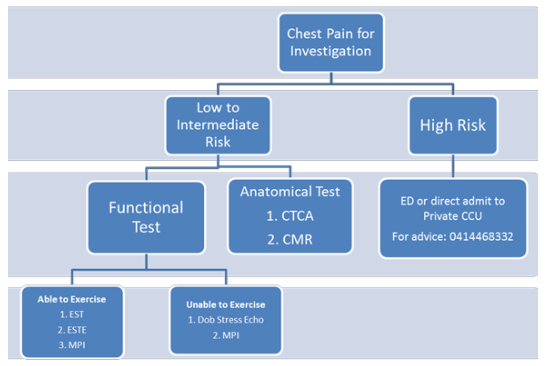 Chest Pain for Investigation

Low to Intermediate Risk

High Risk

Functional Test

Anatomical Test
1. CTCA
2. CMR

ED or direct admit to Private CCU
For advice: 0414468332

Able to Exercise
1. EST
2. ESTE
3. MPI

Unable to Exercise
1. Dob Stress Echo
2. MPI